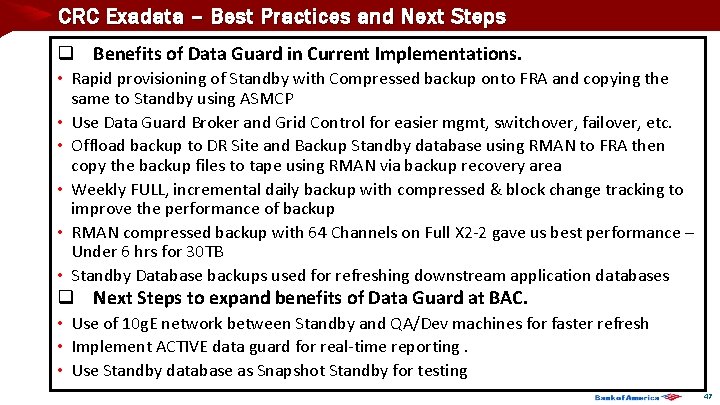 CRC Exadata – Best Practices and Next Steps

❑ Benefits of Data Guard in Current Implementations.

• Rapid provisioning of Standby with Compressed backup onto FRA and copying the same to Standby using ASMCP
• Use Data Guard Broker and Grid Control for easier mgmt, switchover, failover, etc.
• Offload backup to DR Site and Backup Standby database using RMAN to FRA then copy the backup files to tape using RMAN via backup recovery area
• Weekly FULL, incremental daily backup with compressed & block change tracking to improve the performance of backup
• RMAN compressed backup with 64 Channels on Full X2-2 gave us best performance – Under 6 hrs for 30TB
• Standby Database backups used for refreshing downstream application databases

❑ Next Steps to expand benefits of Data Guard at BAC.

• Use of 10gE network between Standby and QA/Dev machines for faster refresh
• Implement ACTIVE data guard for real-time reporting .
• Use Standby database as Snapshot Standby for testing

Bank of America
47